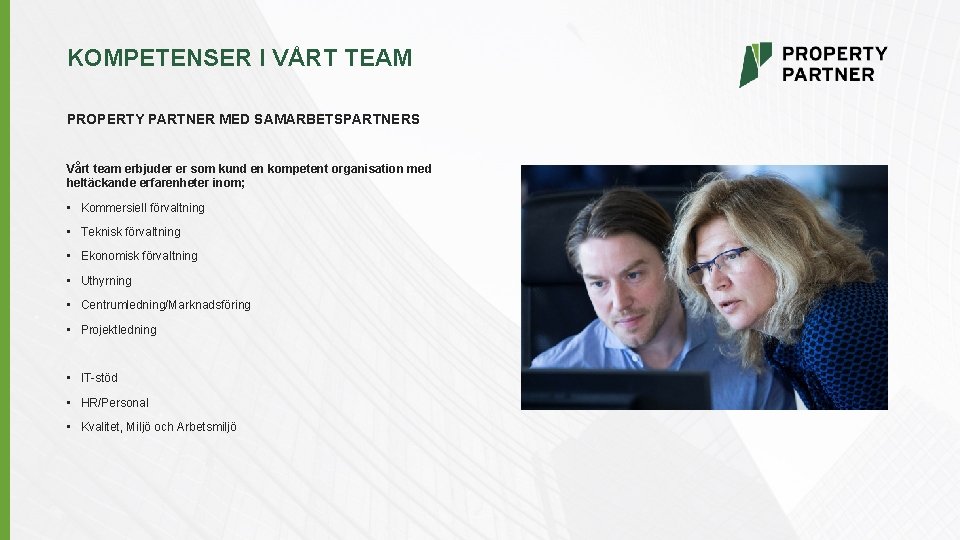 KOMPETENSER I VÅRT TEAM

PROPERTY PARTNER

PROPERTY PARTNER MED SAMARBETSPARTNERS

Vårt team erbjuder er som kund en kompetent organisation med heltäckande erfarenheter inom;

• Kommersiell förvaltning
• Teknisk förvaltning
• Ekonomisk förvaltning
• Uthyrning
• Centrumledning/Marknadsföring
• Projektledning

• IT-stöd
• HR/Personal
• Kvalitet, Miljö och Arbetsmiljö